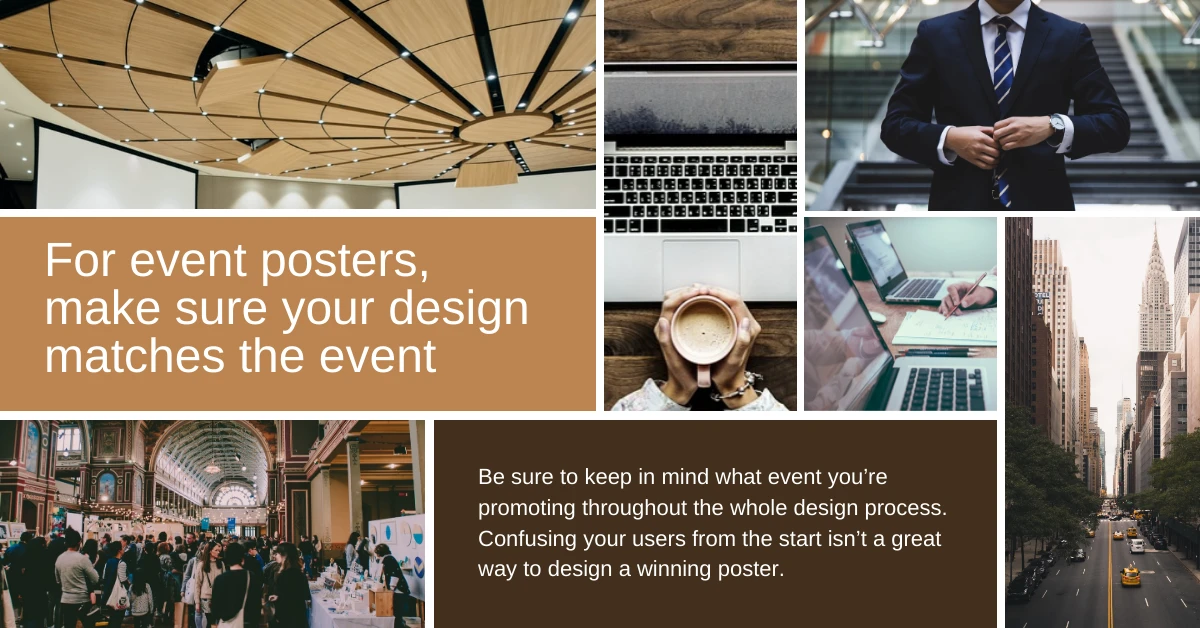 For event posters, make sure your design matches the event

Be sure to keep in mind what event you're promoting throughout the whole design process. Confusing your users from the start isn't a great way to design a winning poster.